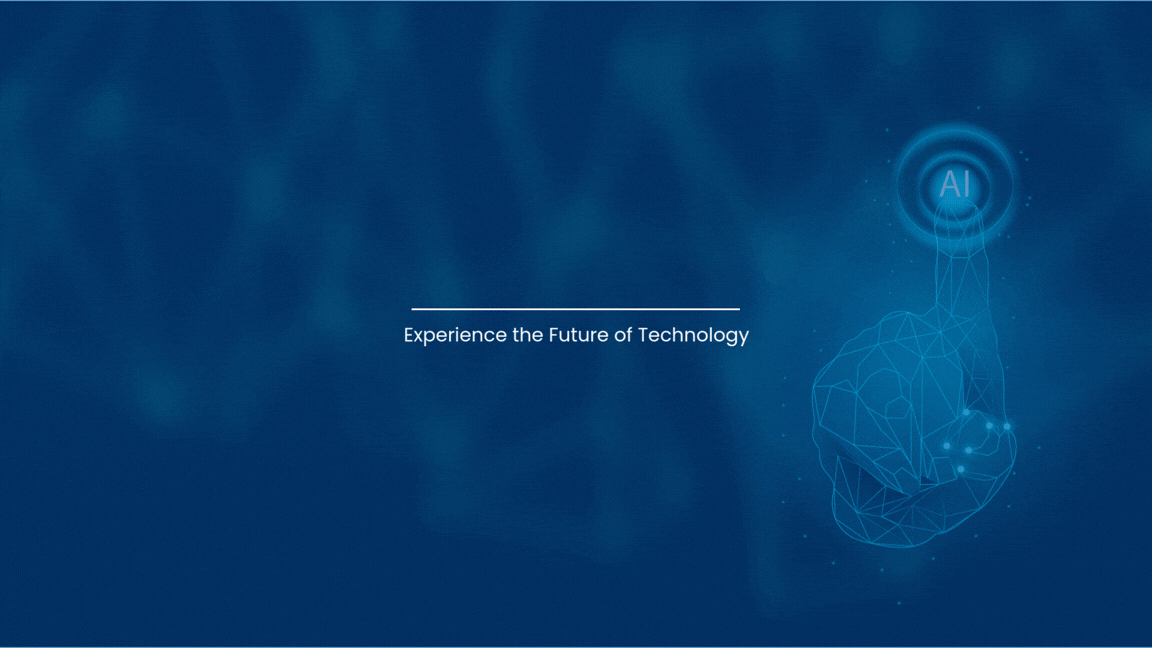 Experience the Future of Technology

AI